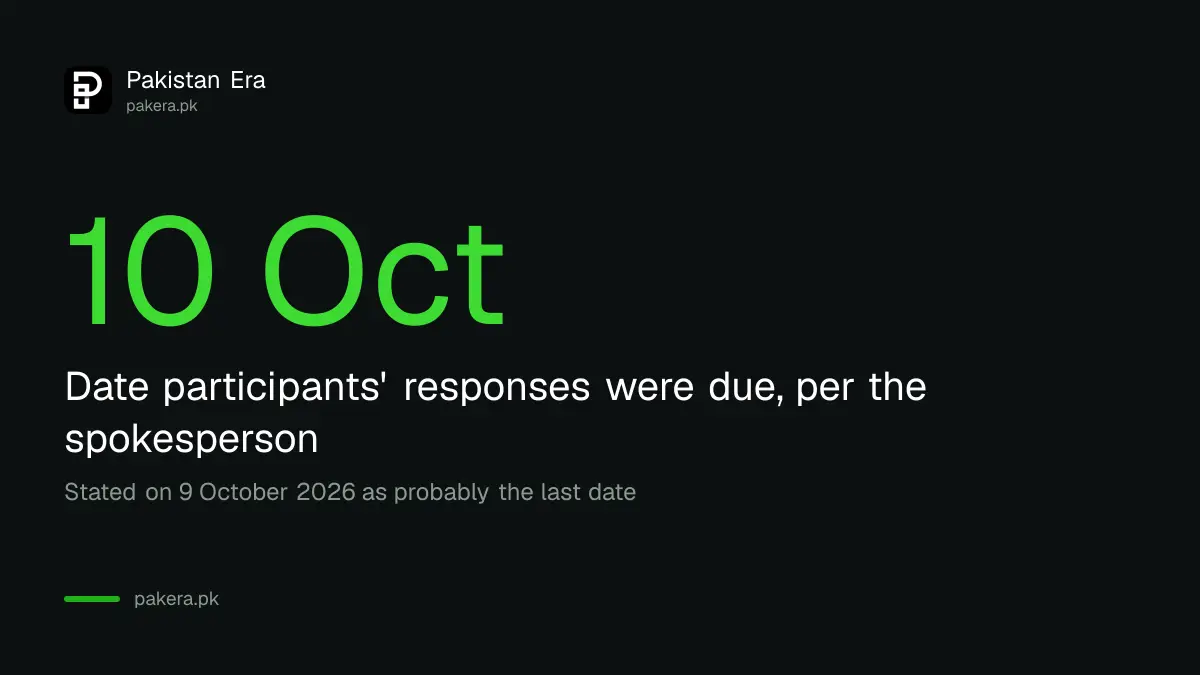 Pakistan Era
pakera.pk

10 Oct

Date participants' responses were due, per the spokesperson

Stated on 9 October 2026 as probably the last date

pakera.pk